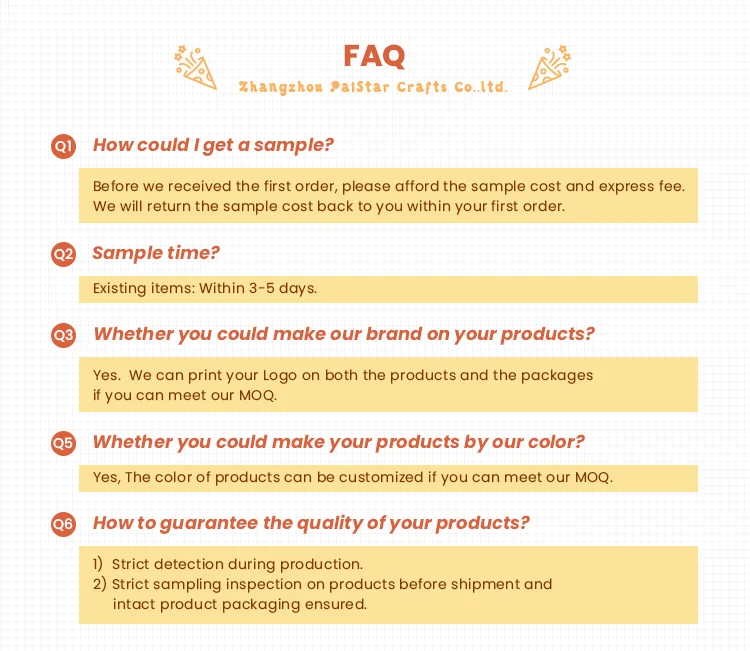 FAQ

Zhangzhou PalStar Crafts Co.,ltd.

Q1 How could I get a sample?

Before we received the first order, please afford the sample cost and express fee. We will return the sample cost back to you within your first order.

Q2 Sample time?

Existing items: Within 3-5 days.

Q3 Whether you could make our brand on your products?

Yes. We can print your Logo on both the products and the packages if you can meet our MOQ.

Q5 Whether you could make your products by our color?

Yes, The color of products can be customized if you can meet our MOQ.

Q6 How to guarantee the quality of your products?

1) Strict detection during production.
2) Strict sampling inspection on products before shipment and intact product packaging ensured.